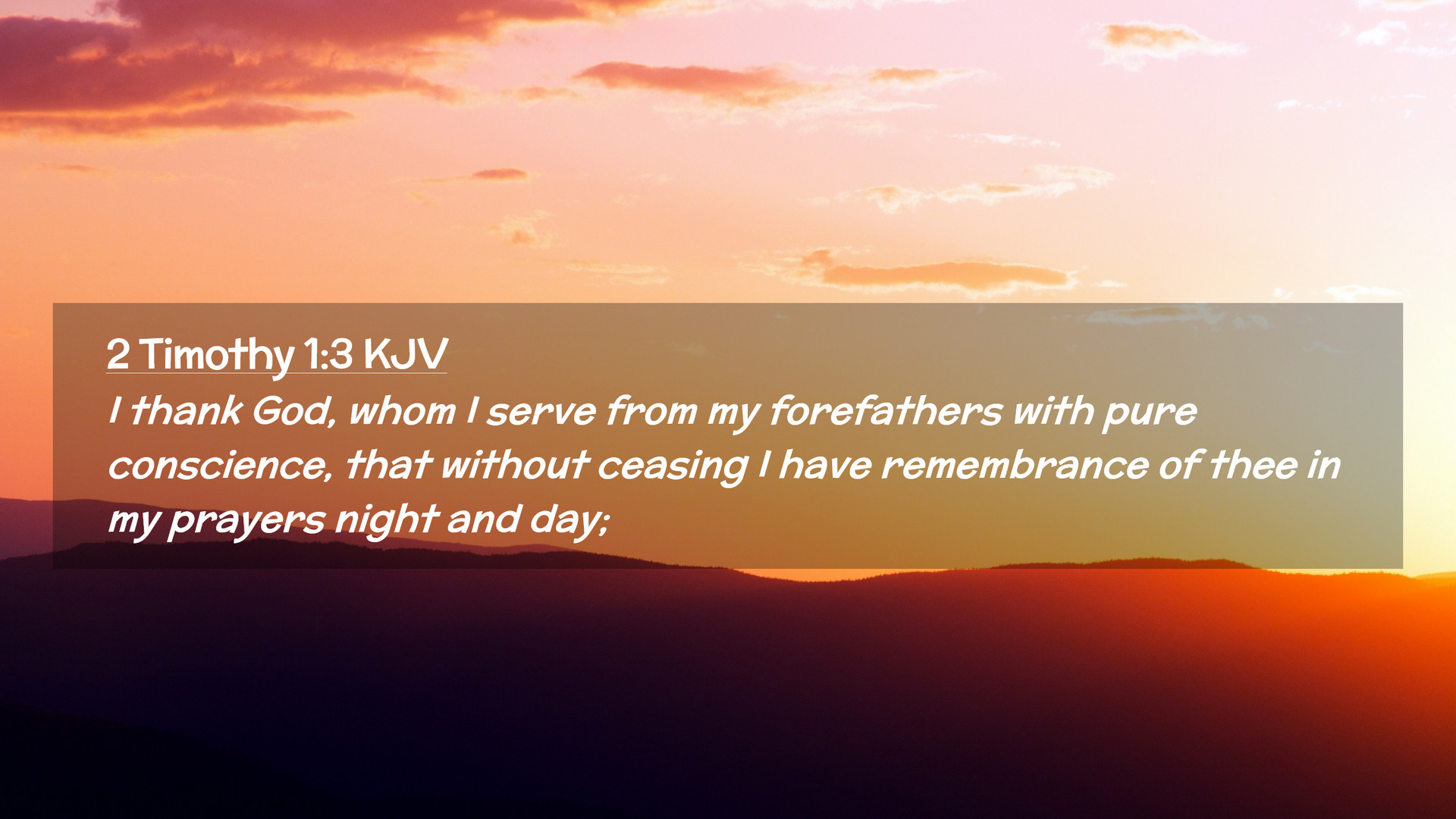 2 Timothy 1:3 KJV

I thank God, whom I serve from my forefathers with pure conscience, that without ceasing I have remembrance of thee in my prayers night and day;